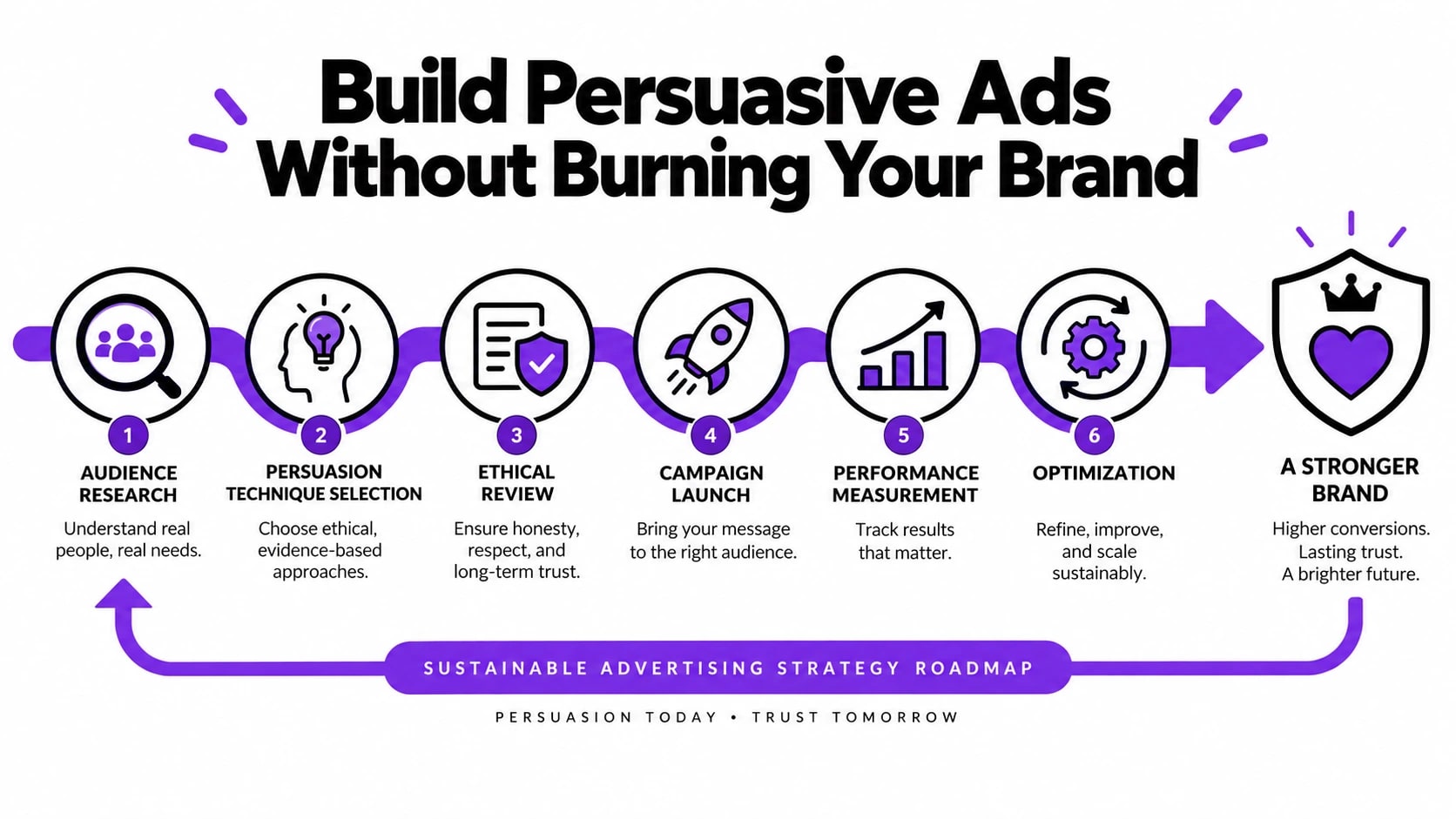 Build Persuasive Ads Without Burning Your Brand

1
AUDIENCE RESEARCH
Understand real people, real needs.

2
PERSUASION TECHNIQUE SELECTION
Choose ethical, evidence-based approaches.

3
ETHICAL REVIEW
Ensure honesty, respect, and long-term trust.

4
CAMPAIGN LAUNCH
Bring your message to the right audience.

5
PERFORMANCE MEASUREMENT
Track results that matter.

6
OPTIMIZATION
Refine, improve, and scale sustainably.

A STRONGER BRAND
Higher conversions. Lasting trust. A brighter future.

SUSTAINABLE ADVERTISING STRATEGY ROADMAP

PERSUASION TODAY • TRUST TOMORROW